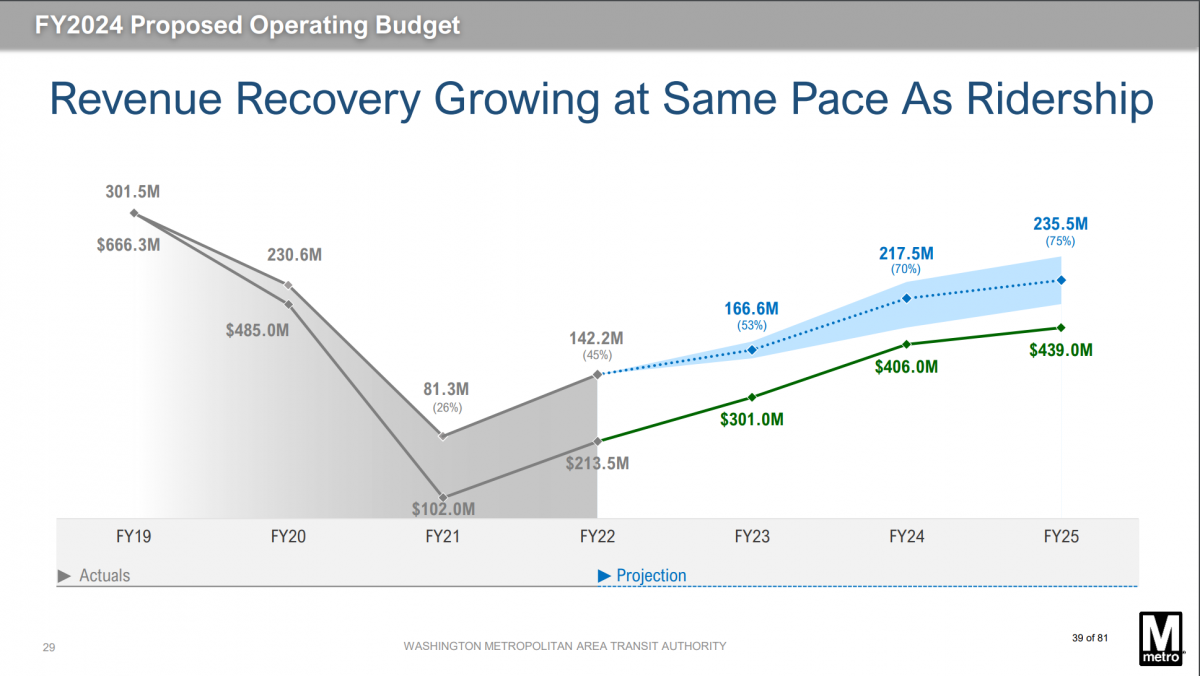 FY2024 Proposed Operating Budget

Revenue Recovery Growing at Same Pace As Ridership

301.5M
$666.3M
230.6M
$485.0M
81.3M
(26%)
$102.0M
142.2M
(45%)
$213.5M
166.6M
(53%)
$301.0M
217.5M
(70%)
$406.0M
235.5M
(75%)
$439.0M

FY19
FY20
FY21
FY22
FY23
FY24
FY25

▶ Actuals
▶ Projection

29
WASHINGTON METROPOLITAN AREA TRANSIT AUTHORITY
39 of 81
M
metro